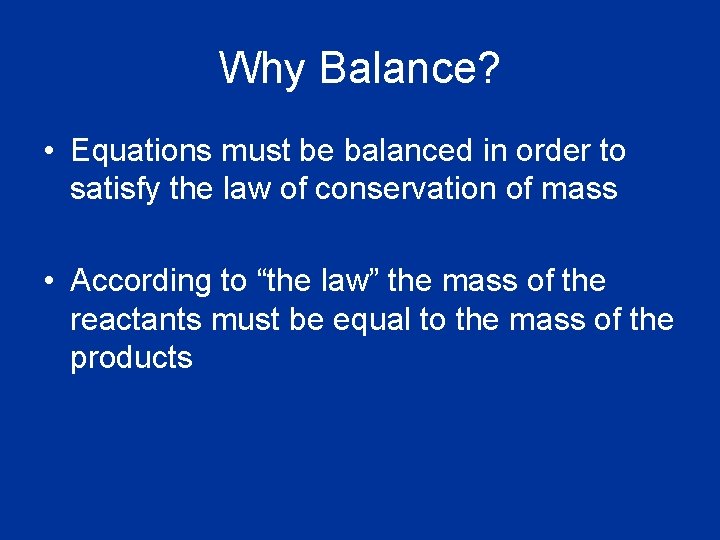 Why Balance?

• Equations must be balanced in order to satisfy the law of conservation of mass

• According to “the law” the mass of the reactants must be equal to the mass of the products